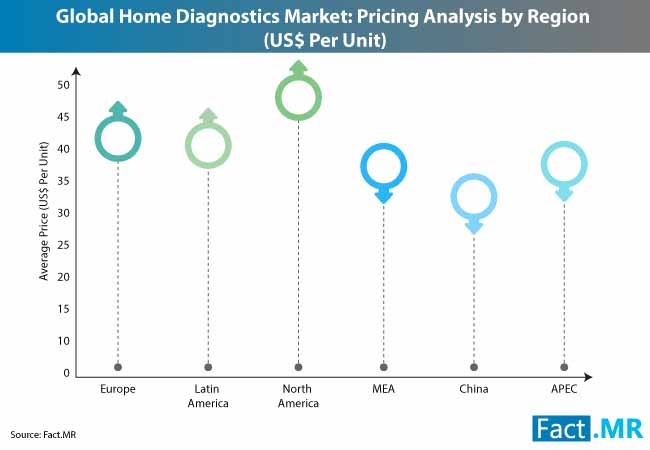 Global Home Diagnostics Market: Pricing Analysis by Region (US$ Per Unit)

Average Price (US$ Per Unit)

50
45
40
35
30
25
20
15
10
0

Europe
Latin America
North America
MEA
China
APEC

Source: Fact.MR

Fact.MR